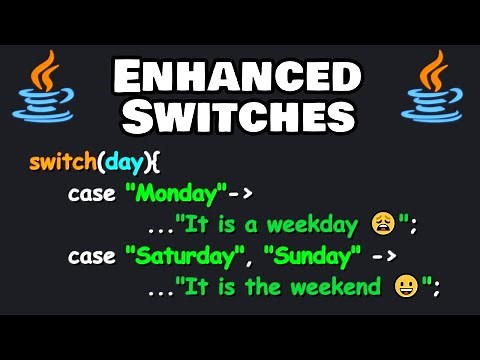 ENHANCED SWITCHES

switch(day){
case "Monday"->
..."It is a weekday 😩";
case "Saturday", "Sunday" ->
..."It is the weekend 😀";